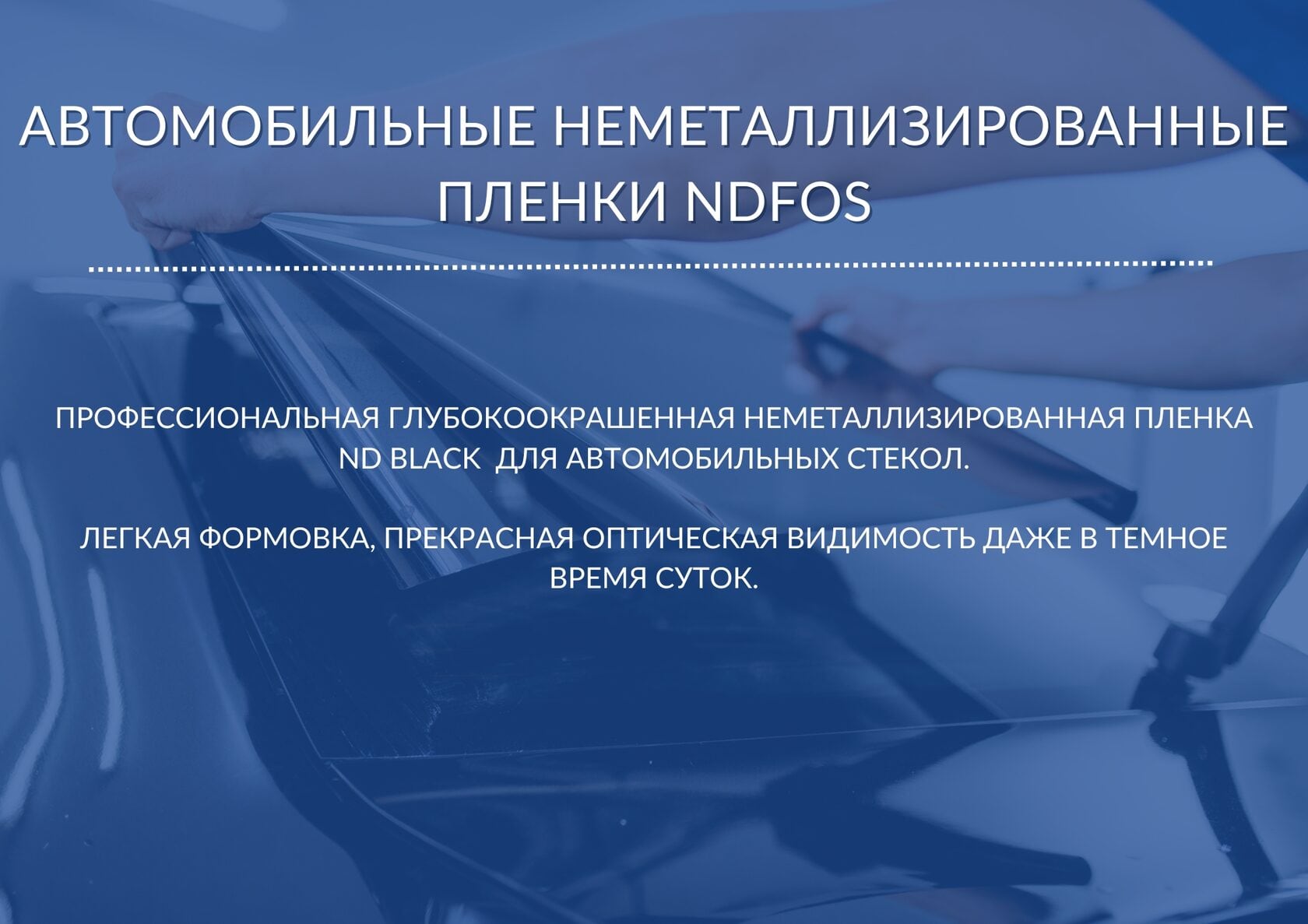 АВТОМОБИЛЬНЫЕ НЕМЕТАЛЛИЗИРОВАННЫЕ ПЛЕНКИ NDFOS

ПРОФЕССИОНАЛЬНАЯ ГЛУБОКООКРАШЕННАЯ НЕМЕТАЛЛИЗИРОВАННАЯ ПЛЕНКА ND BLACK ДЛЯ АВТОМОБИЛЬНЫХ СТЕКОЛ.

ЛЕГКАЯ ФОРМОВКА, ПРЕКРАСНАЯ ОПТИЧЕСКАЯ ВИДИМОСТЬ ДАЖЕ В ТЕМНОЕ ВРЕМЯ СУТОК.